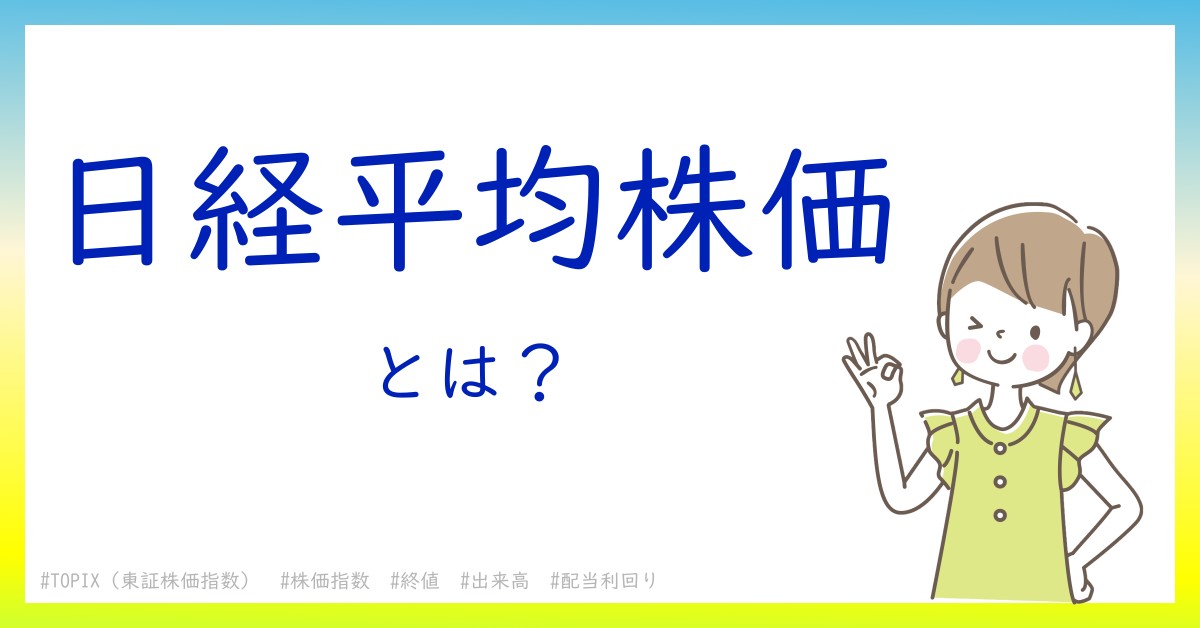 日経平均株価

とは？

#TOPIX（東証株価指数） #株価指数 #終値 #出来高 #配当利回り